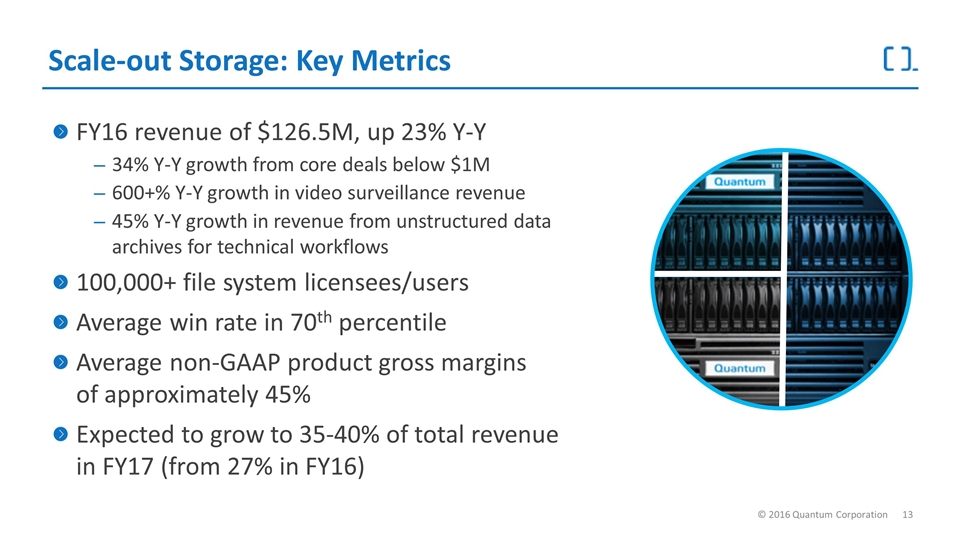 Scale-out Storage: Key Metrics

FY16 revenue of \$126.5M, up 23% Y-Y

– 34% Y-Y growth from core deals below \$1M

– 600+% Y-Y growth in video surveillance revenue

– 45% Y-Y growth in revenue from unstructured data archives for technical workflows

100,000+ file system licensees/users

Average win rate in 70$^{th}$ percentile

Average non-GAAP product gross margins of approximately 45%

Expected to grow to 35-40% of total revenue in FY17 (from 27% in FY16)

Quantum

Quantum

© 2016 Quantum Corporation 13